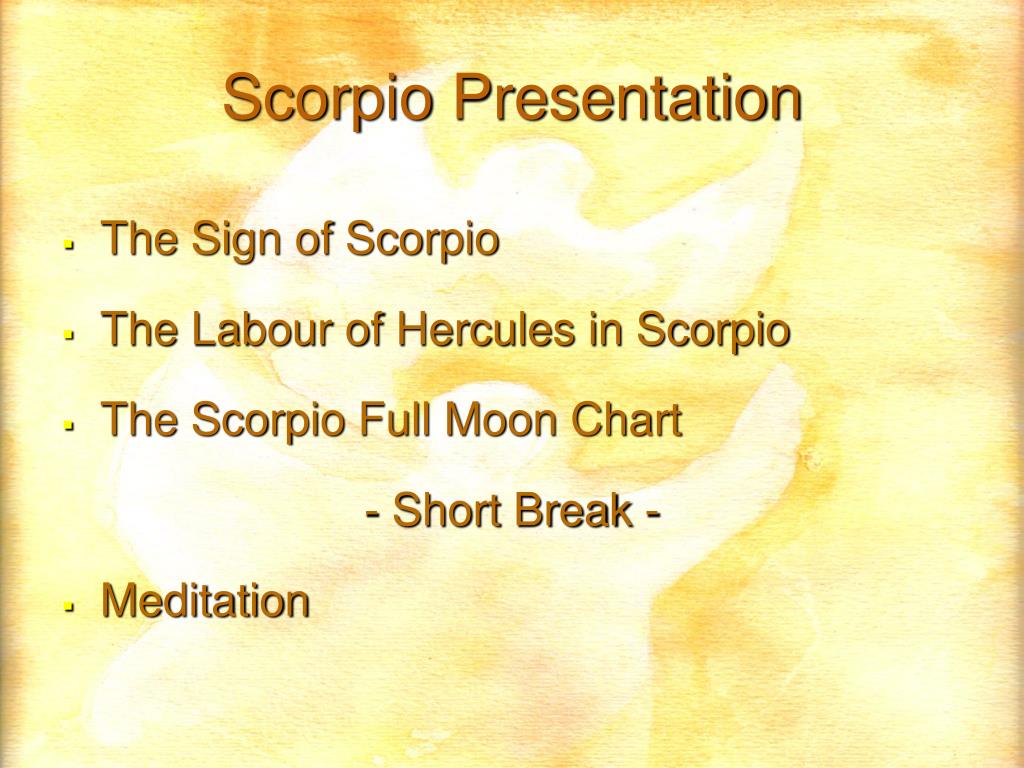 Scorpio Presentation

- The Sign of Scorpio
- The Labour of Hercules in Scorpio
- The Scorpio Full Moon Chart

- Short Break -

- Meditation